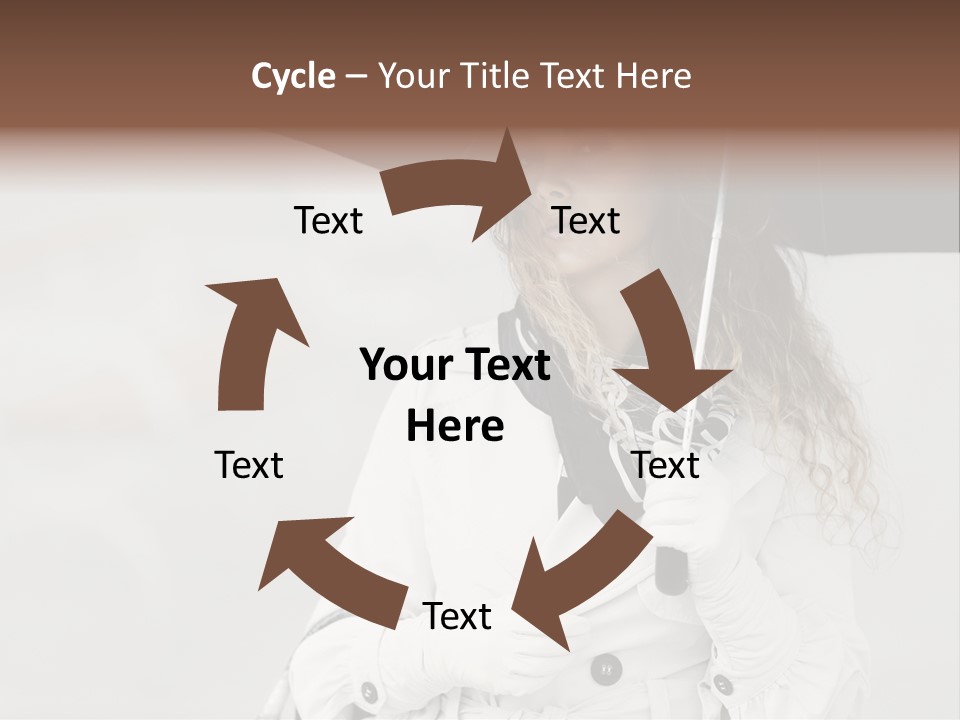 Cycle – Your Title Text Here

Text

Text

Your Text Here

Text

Text

Text